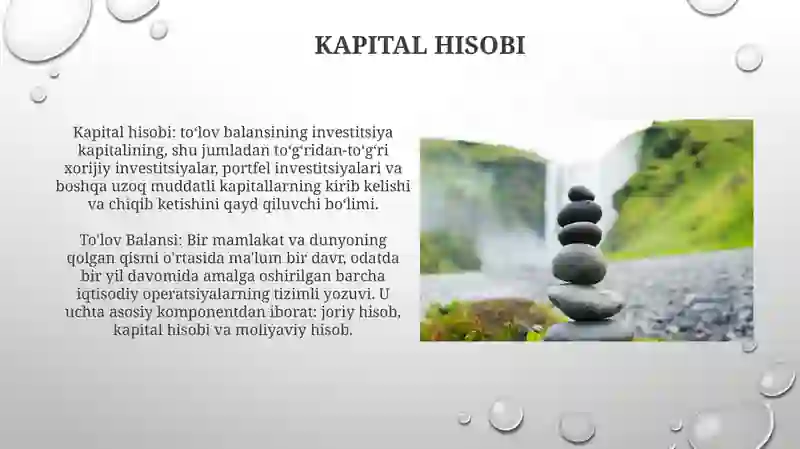 KAPITAL HISOBI

Kapital hisobi: to‘lov balansining investitsiya kapitalining, shu jumladan to‘g‘ridan-to‘g‘ri xorijiy investitsiyalar, portfel investitsiyalari va boshqa uzoq muddatli kapitallarning kirib kelishi va chiqib ketishini qayd qiluvchi bo‘limi.

To'lov Balansi: Bir mamlakat va dunyoning qolgan qismi o'rtasida ma'lum bir davr, odatda bir yil davomida amalga oshirilgan barcha iqtisodiy operatsiyalarning tizimli yozuvi. U uchta asosiy komponentdan iborat: joriy hisob, kapital hisobi va moliyaviy hisob.